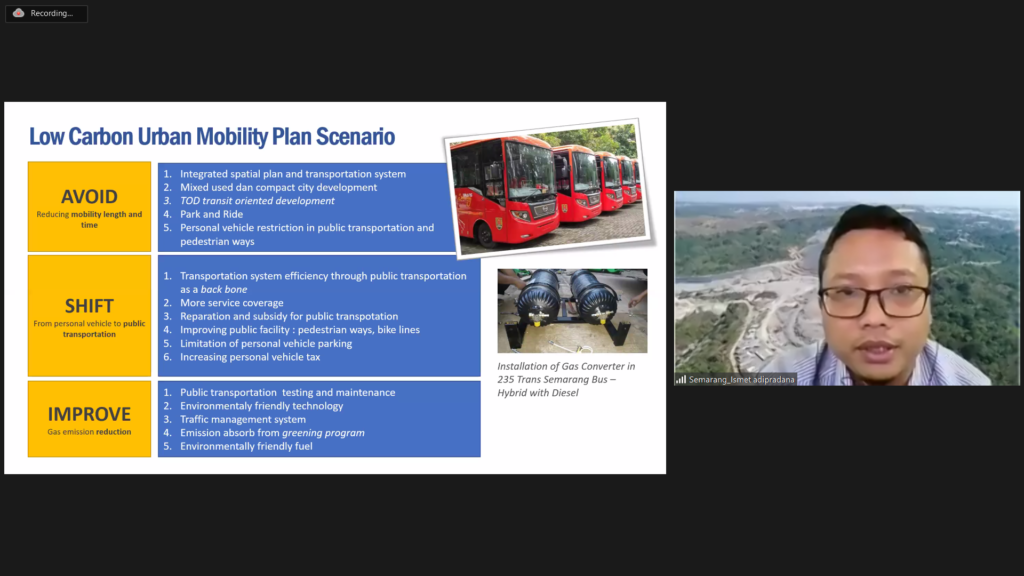 Recording...

Low Carbon Urban Mobility Plan Scenario

AVOID
Reducing mobility length and time

1. Integrated spatial plan and transportation system
2. Mixed used dan compact city development
3. TOD transit oriented development
4. Park and Ride
5. Personal vehicle restriction in public transportation and pedestrian ways

SHIFT
From personal vehicle to public transportation

1. Transportation system efficiency through public transportation as a back bone
2. More service coverage
3. Reparation and subsidy for public transpotation
4. Improving public facility : pedestrian ways, bike lines
5. Limitation of personal vehicle parking
6. Increasing personal vehicle tax

IMPROVE
Gas emission reduction

1. Public transportation testing and maintenance
2. Environmentaly friendly technology
3. Traffic management system
4. Emission absorb from greening program
5. Environmentally friendly fuel

Installation of Gas Converter in 235 Trans Semarang Bus – Hybrid with Diesel

Semarang_Ismet adipradana